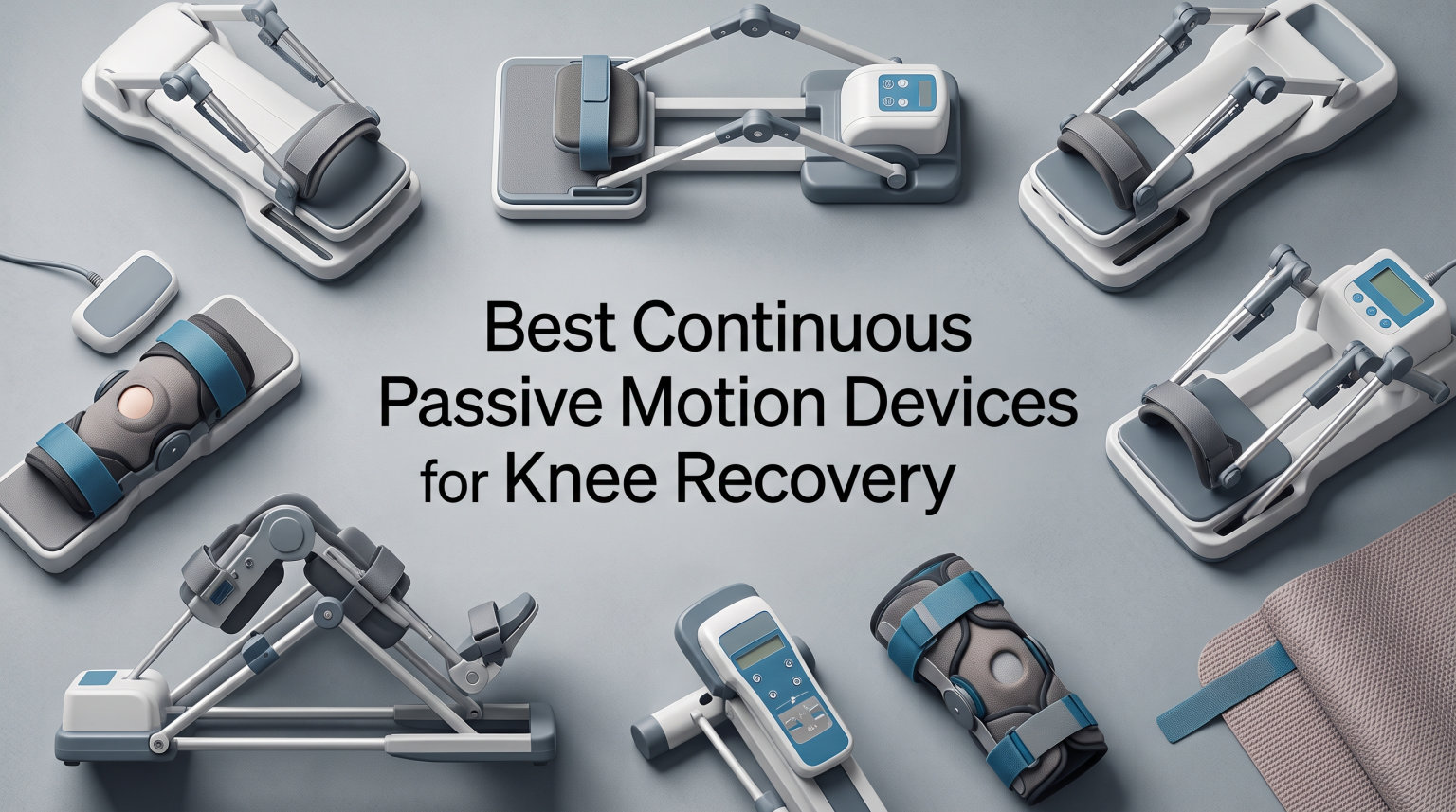 Best Continuous Passive Motion Devices for Knee Recovery